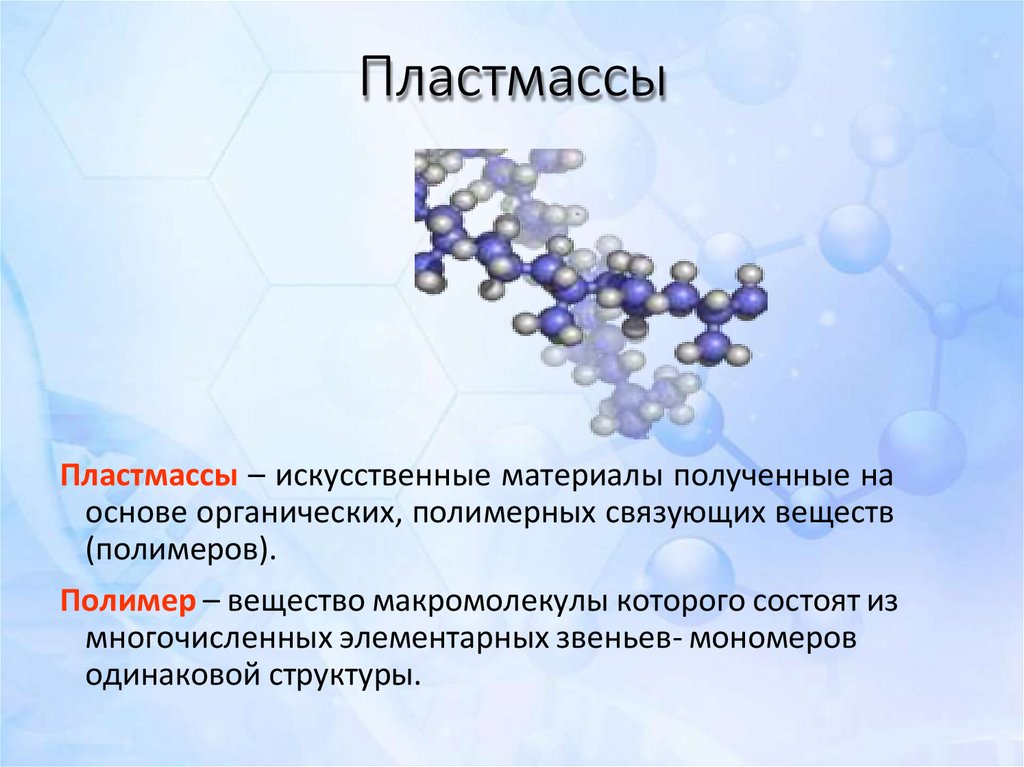 Пластмассы

Пластмассы – искусственные материалы полученные на основе органических, полимерных связующих веществ (полимеров).

Полимер – вещество макромолекулы которого состоят из многочисленных элементарных звеньев- мономеров одинаковой структуры.